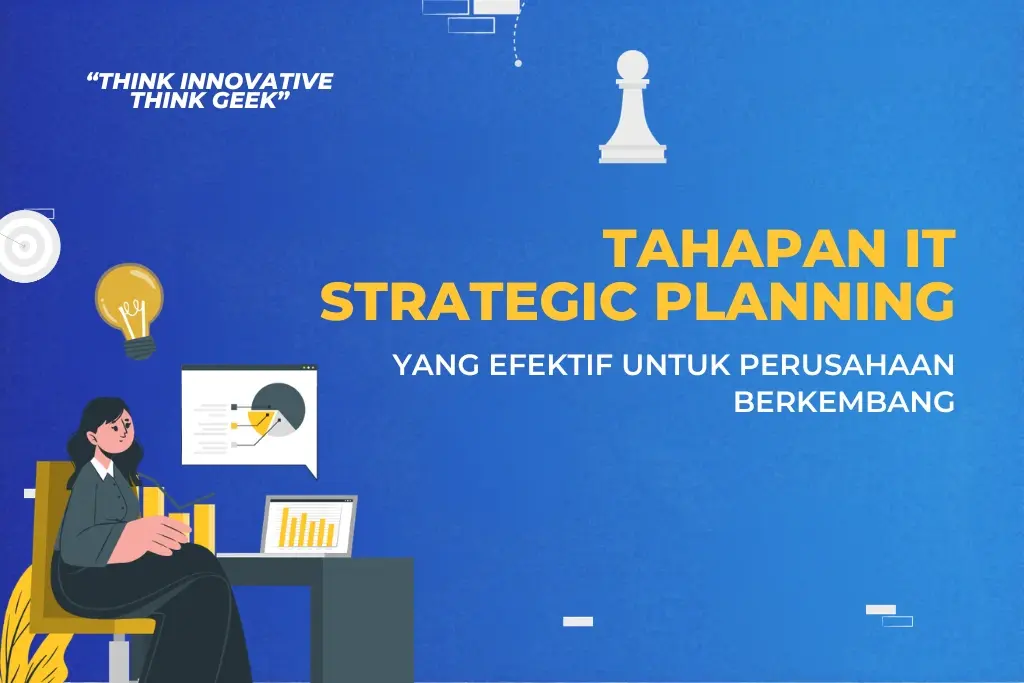 “THINK INNOVATIVE
THINK GEEK”

TAHAPAN IT
STRATEGIC PLANNING

YANG EFEKTIF UNTUK PERUSAHAAN
BERKEMBANG